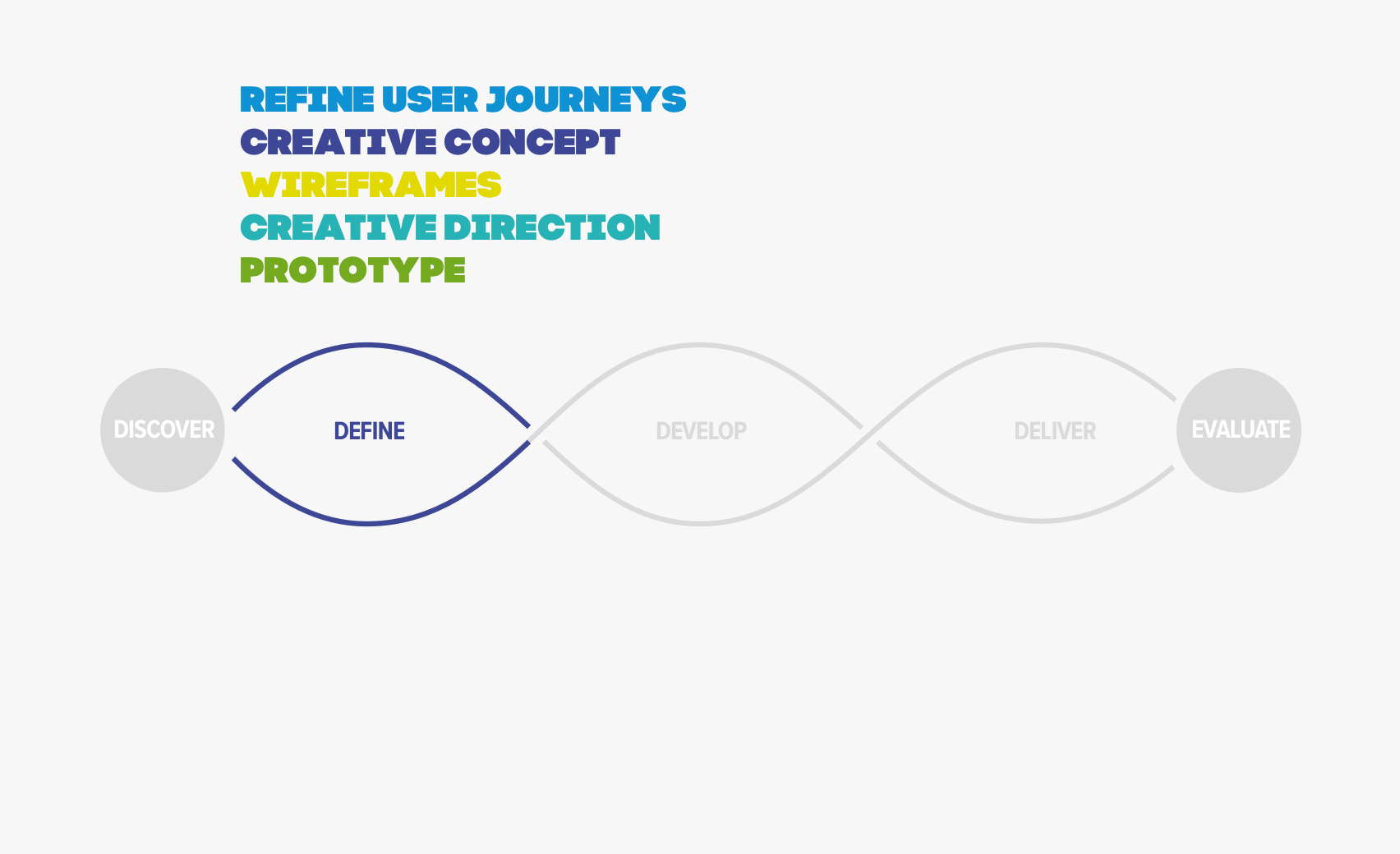 REFINE USER JOURNEYS
CREATIVE CONCEPT
WIREFRAMES
CREATIVE DIRECTION
PROTOTYPE

DISCOVER
DEFINE
DEVELOP
DELIVER
EVALUATE